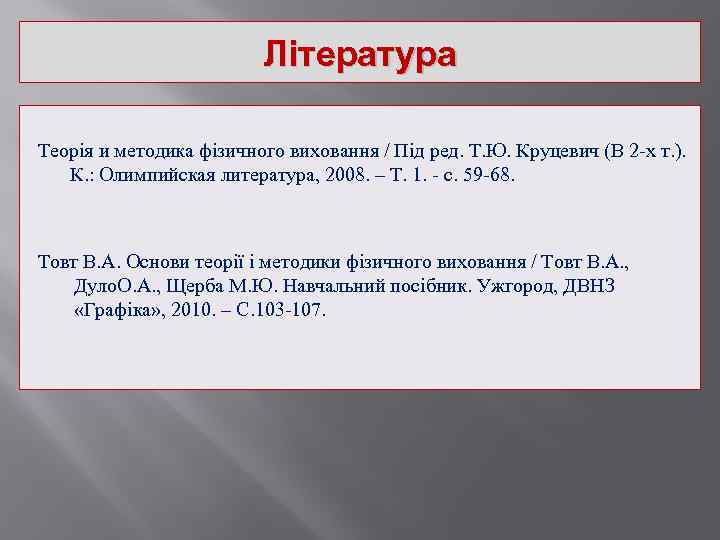 Література

Теорія и методика фізичного виховання / Під ред. Т.Ю. Круцевич (В 2-х т.). К.: Олимпийская литература, 2008. – Т. 1. - с. 59-68.

Товт В.А. Основи теорії і методики фізичного виховання / Товт В.А., ДулоО.А., Щерба М.Ю. Навчальний посібник. Ужгород, ДВНЗ «Графіка», 2010. – С.103-107.